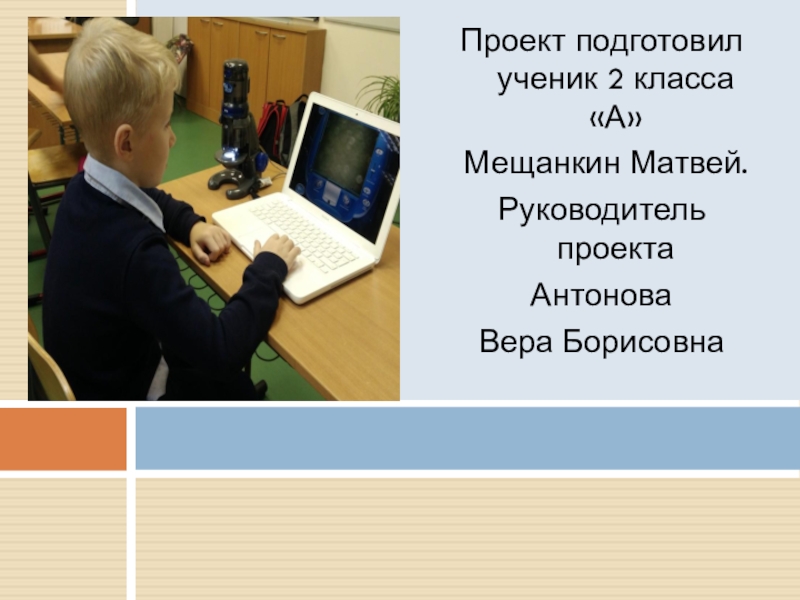 Проект подготовил ученик 2 класса «А»

Мещанкин Матвей.

Руководитель проекта

Антонова

Вера Борисовна